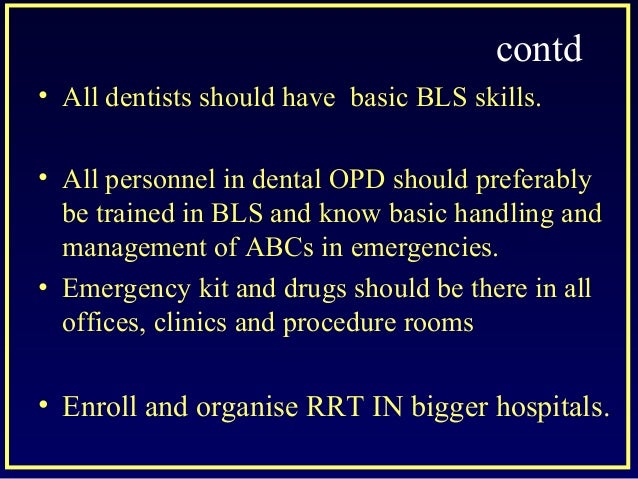 contd

• All dentists should have basic BLS skills.

• All personnel in dental OPD should preferably be trained in BLS and know basic handling and management of ABCs in emergencies.

• Emergency kit and drugs should be there in all offices, clinics and procedure rooms

• Enroll and organise RRT IN bigger hospitals.